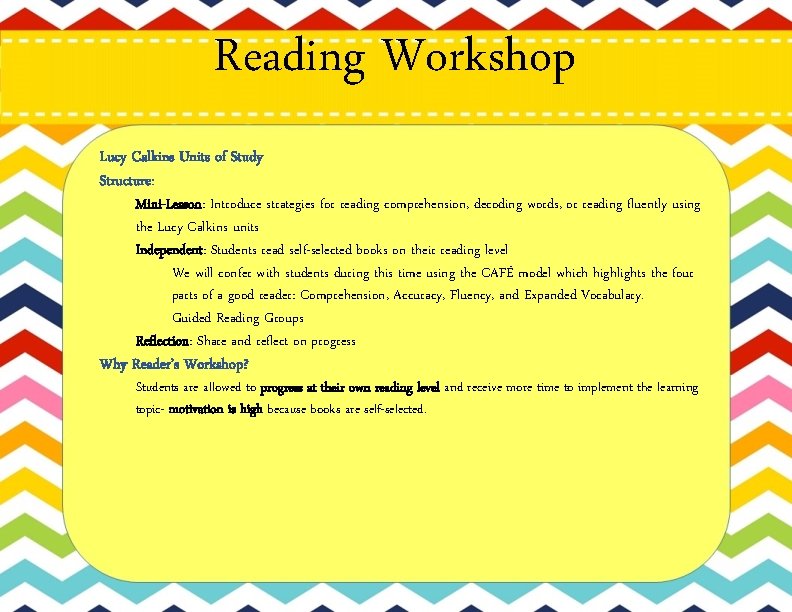 Reading Workshop

Lucy Calkins Units of Study

Structure:

Mini-Lesson: Introduce strategies for reading comprehension, decoding words, or reading fluently using the Lucy Calkins units

Independent: Students read self-selected books on their reading level

We will confer with students during this time using the CAFÉ model which highlights the four parts of a good reader: Comprehension, Accuracy, Fluency, and Expanded Vocabulary.

Guided Reading Groups

Reflection: Share and reflect on progress

Why Reader's Workshop?

Students are allowed to progress at their own reading level and receive more time to implement the learning topic- motivation is high because books are self-selected.